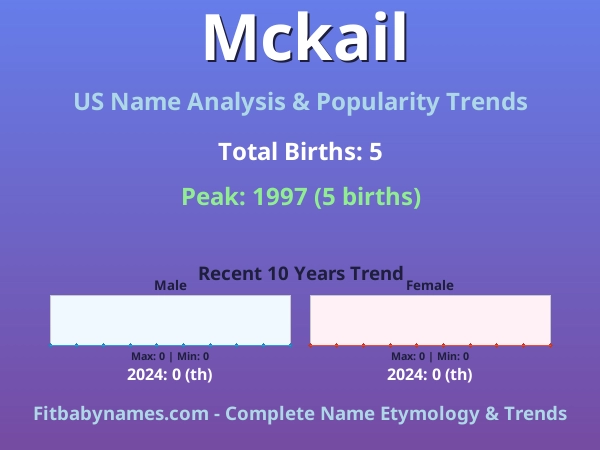 Mckail

US Name Analysis & Popularity Trends

Total Births: 5

Peak: 1997 (5 births)

Recent 10 Years Trend

Male

Max: 0 | Min: 0

2024: 0 (th)

Female

Max: 0 | Min: 0

2024: 0 (th)

Fitbabynames.com - Complete Name Etymology & Trends